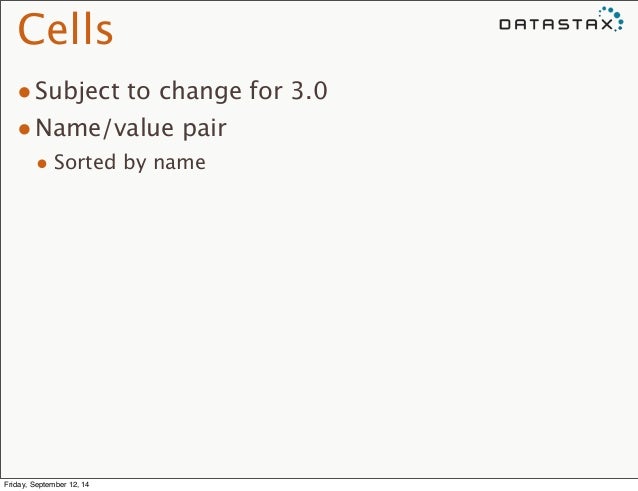 Cells

DATASTAX

• Subject to change for 3.0
• Name/value pair
  • Sorted by name

Friday, September 12, 14